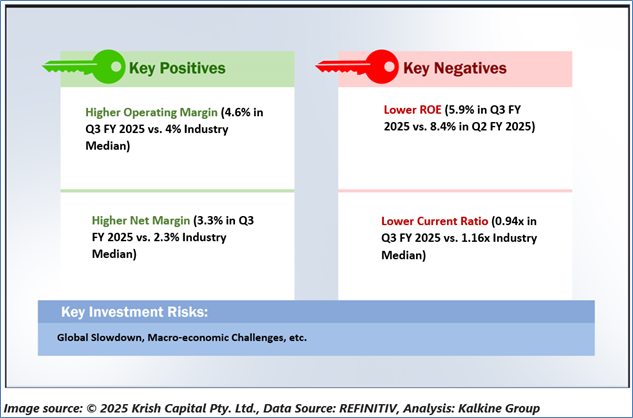 Key Positives

Higher Operating Margin (4.6% in Q3 FY 2025 vs. 4% Industry Median)

Higher Net Margin (3.3% in Q3 FY 2025 vs. 2.3% Industry Median)

Key Negatives

Lower ROE (5.9% in Q3 FY 2025 vs. 8.4% in Q2 FY 2025)

Lower Current Ratio (0.94x in Q3 FY 2025 vs. 1.16x Industry Median)

Key Investment Risks:

Global Slowdown, Macro-economic Challenges, etc.

Image source: © 2025 Krish Capital Pty. Ltd., Data Source: REFINITIV, Analysis: Kalkine Group